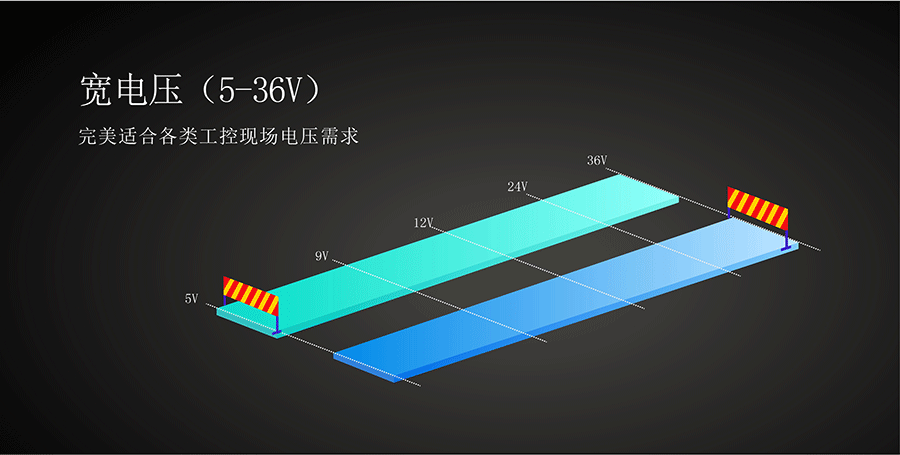 宽电压（5-36V）

完美适合各类工控现场电压需求

36V

24V

12V

9V

5V